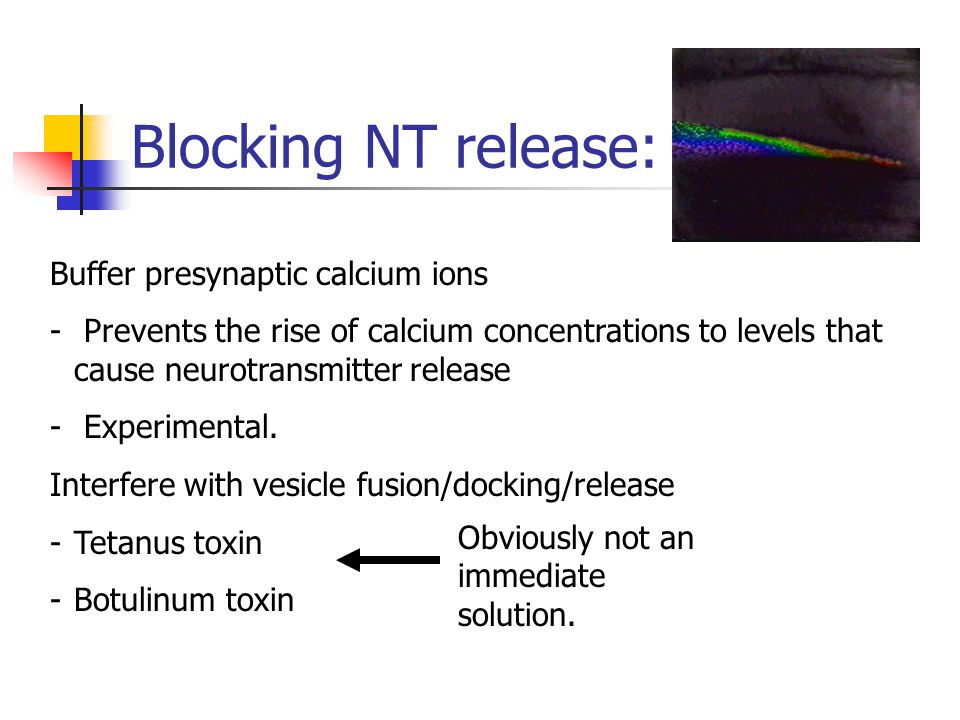 Blocking NT release:

Buffer presynaptic calcium ions

- Prevents the rise of calcium concentrations to levels that cause neurotransmitter release

- Experimental.

Interfere with vesicle fusion/docking/release

- Tetanus toxin

- Botulinum toxin

Obviously not an immediate solution.